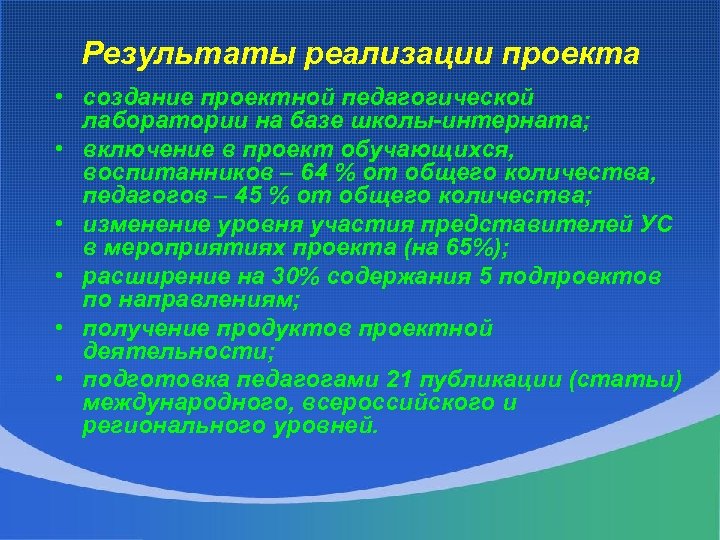 Результаты реализации проекта

• создание проектной педагогической лаборатории на базе школы-интерната;
• включение в проект обучающихся, воспитанников – 64 % от общего количества, педагогов – 45 % от общего количества;
• изменение уровня участия представителей УС в мероприятиях проекта (на 65%);
• расширение на 30% содержания 5 подпроектов по направлениям;
• получение продуктов проектной деятельности;
• подготовка педагогами 21 публикации (статьи) международного, всероссийского и регионального уровней.